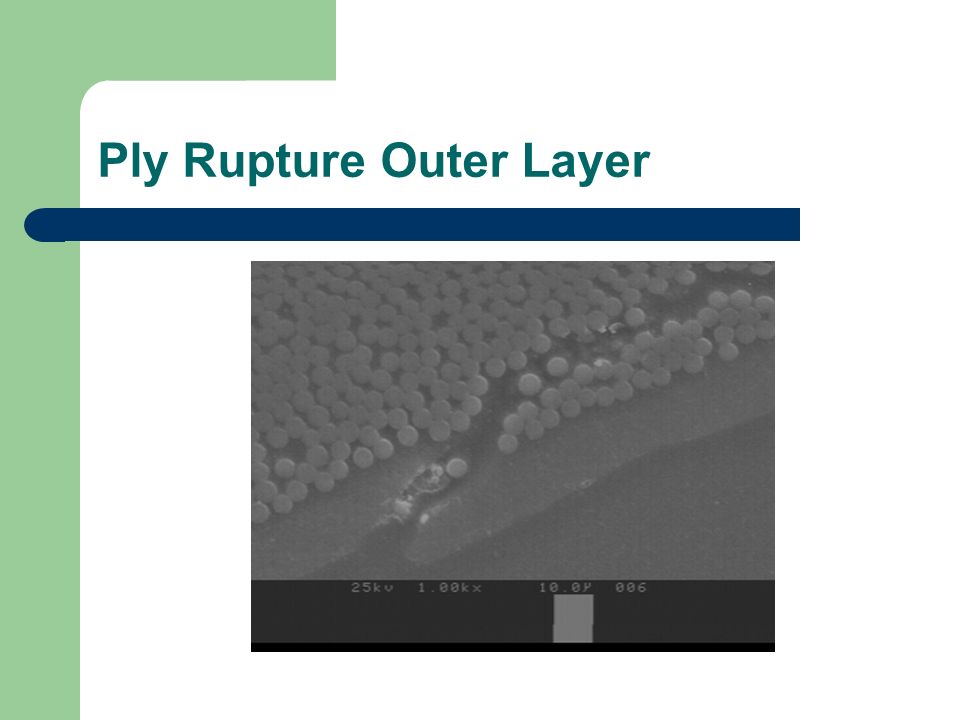 Ply Rupture Outer Layer

25kv 1.00kx 10.0μ 006